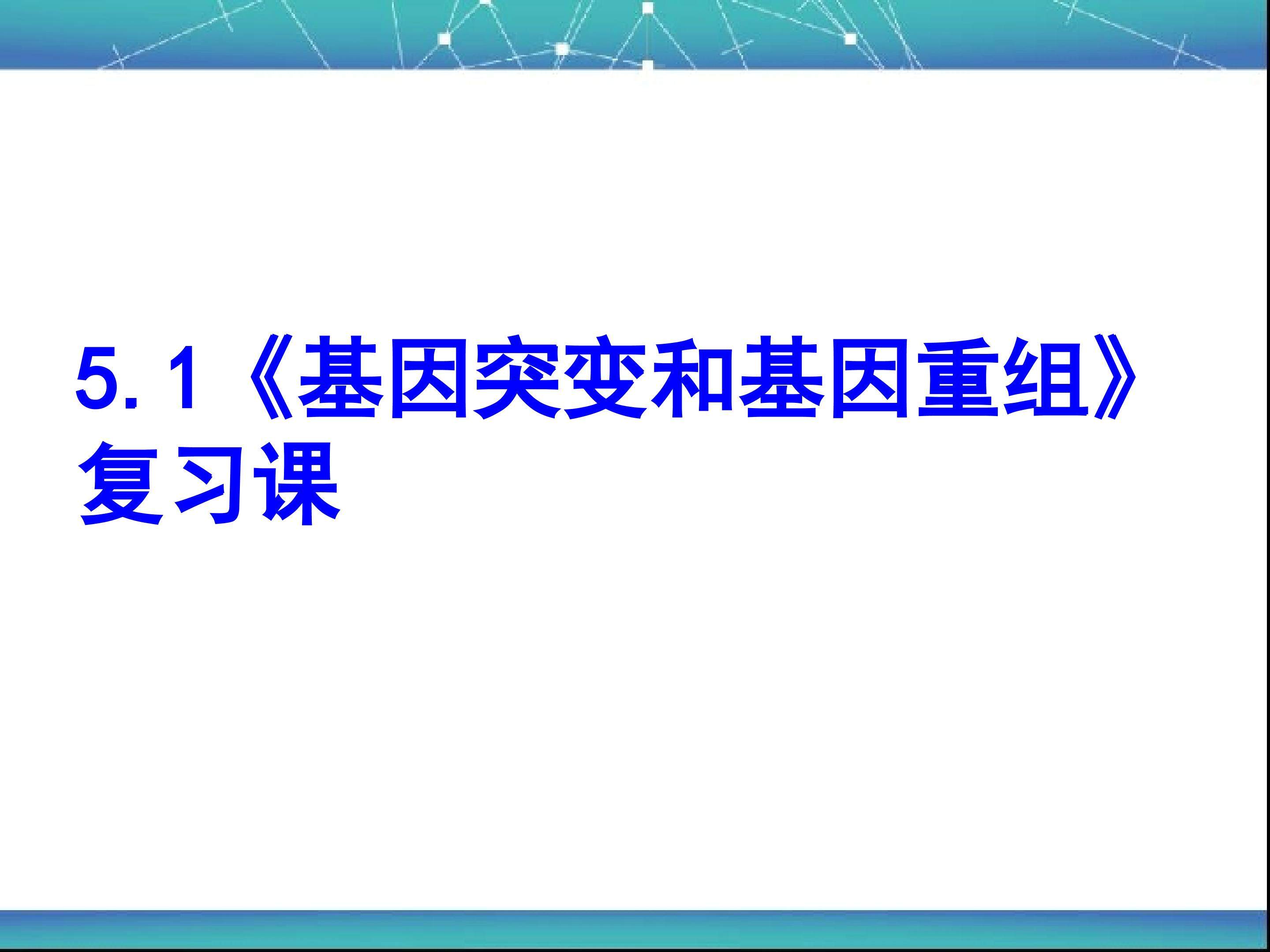 5.1《基因突变和基因重组》复习课